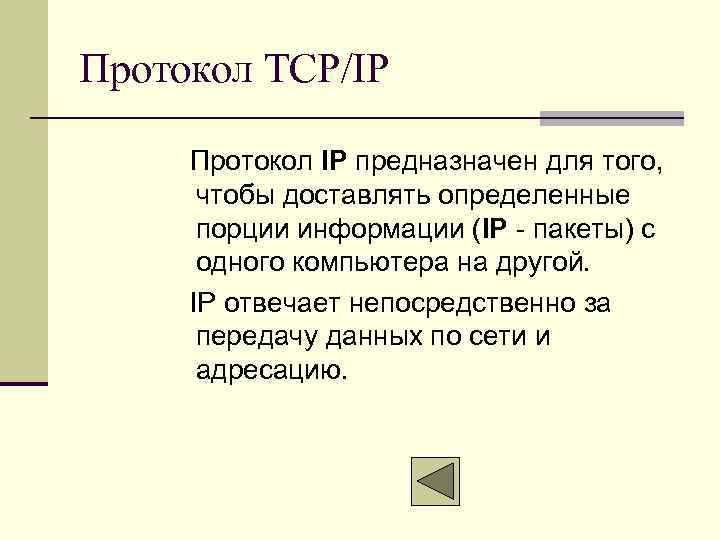 Протокол TCP/IP

Протокол IP предназначен для того, чтобы доставлять определенные порции информации (IP - пакеты) с одного компьютера на другой.

IP отвечает непосредственно за передачу данных по сети и адресацию.